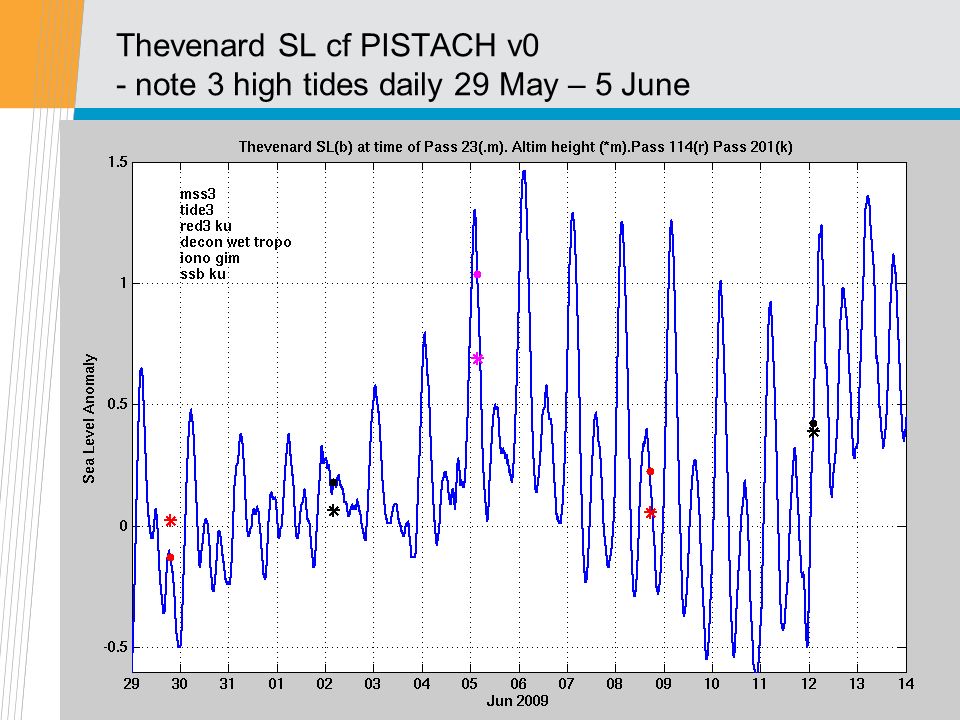 Thevenard SL cf PISTACH v0
- note 3 high tides daily 29 May – 5 June

Thevenard SL(b) at time of Pass 23(.m). Altim height (*m).Pass 114(r) Pass 201(k)

mss3
tide3
red3 ku
decon wet tropo
iono gim
ssb ku

Sea Level Anomaly

1.5
1
0.5
0
-0.5

29 30 31 01 02 03 04 05 06 07 08 09 10 11 12 13 14
Jun 2009